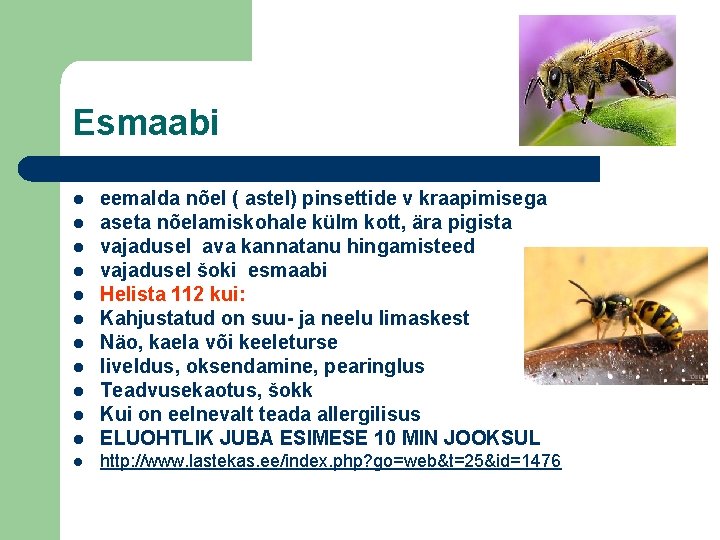 Esmaabi

- eemalda nõel ( astel) pinsettide v kraapimisega
- aseta nõelamiskohale külm kott, ära pigista
- vajadusel ava kannatanu hingamisteed
- vajadusel šoki esmaabi
- Helista 112 kui:
- Kahjustatud on suu- ja neelu limaskest
- Näo, kaela või keeleturse
- Iiveldus, oksendamine, pearinglus
- Teadvusekaotus, šokk
- Kui on eelnevalt teada allergilisus
- ELUOHTLIK JUBA ESIMESE 10 MIN JOOKSUL
- http://www.lastekas.ee/index.php?go=web&t=25&id=1476